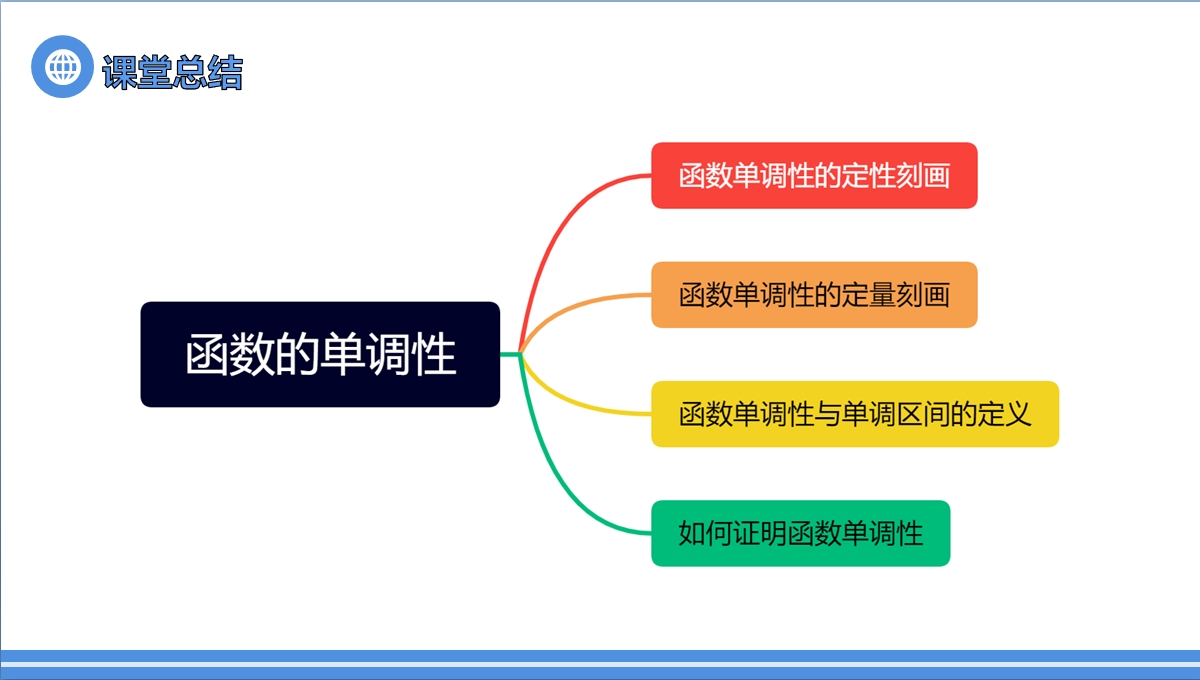 课堂总结

函数的单调性

函数单调性的定性刻画

函数单调性的定量刻画

函数单调性与单调区间的定义

如何证明函数单调性